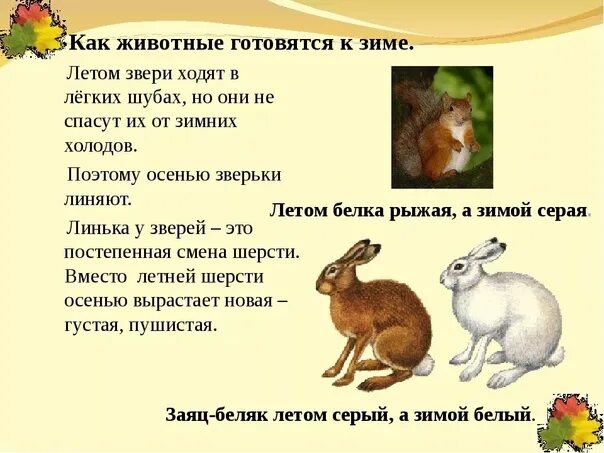 Как животные готовятся к зиме.

Летом звери ходят в лёгких шубах, но они не спасут их от зимних холодов.

Поэтому осенью зверьки линяют.

Линька у зверей – это постепенная смена шерсти. Вместо летней шерсти осенью вырастает новая – густая, пушистая.

Летом белка рыжая, а зимой серая.

Заяц-беляк летом серый, а зимой белый.